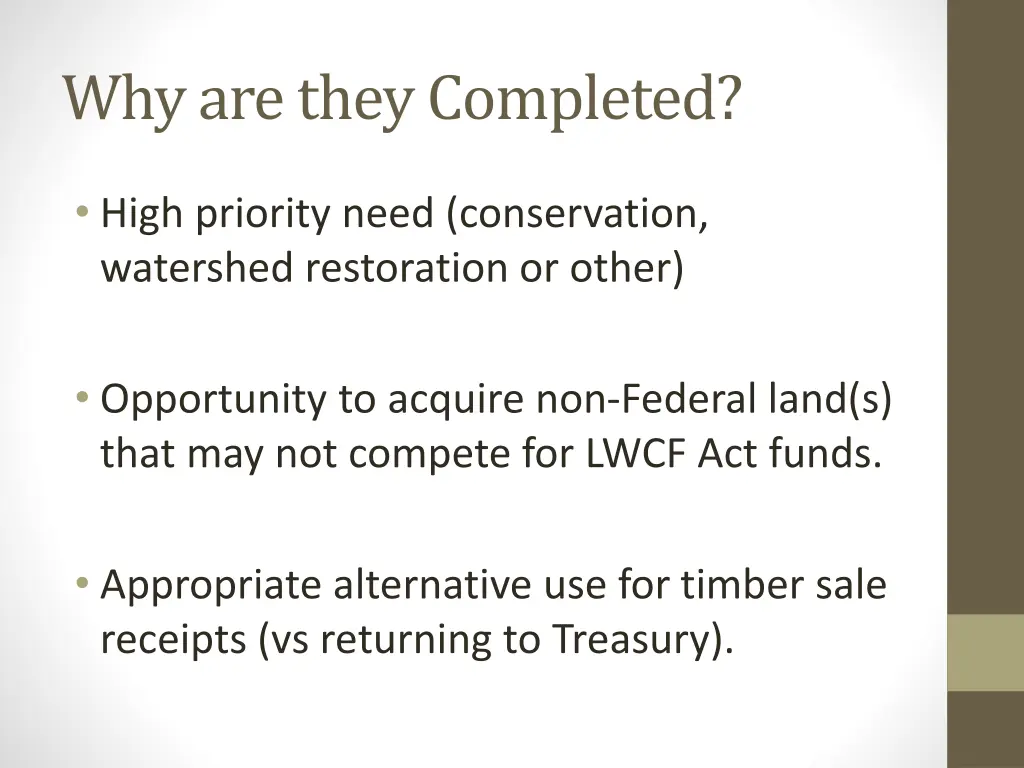 Why are they Completed?

• High priority need (conservation, watershed restoration or other)

• Opportunity to acquire non-Federal land(s) that may not compete for LWCF Act funds.

• Appropriate alternative use for timber sale receipts (vs returning to Treasury).